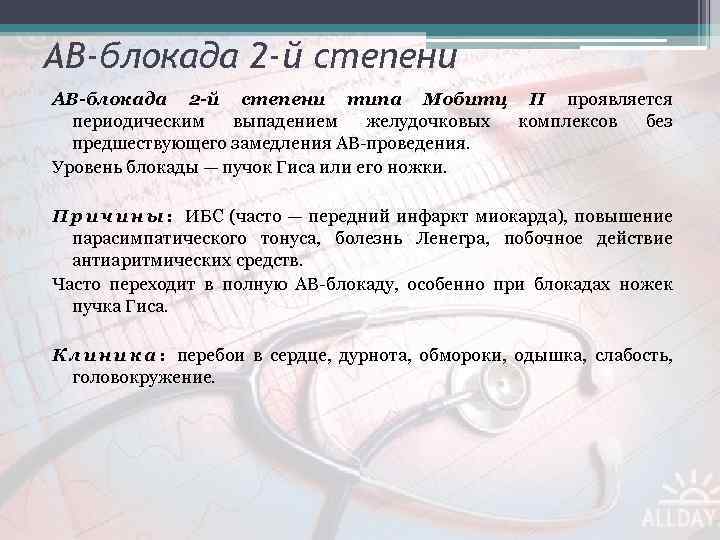 АВ-блокада 2-й степени

АВ-блокада 2-й степени типа Мобитц II проявляется периодическим выпадением желудочковых комплексов без предшествующего замедления АВ-проведения.

Уровень блокады — пучок Гиса или его ножки.

Причины: ИБС (часто — передний инфаркт миокарда), повышение парасимпатического тонуса, болезнь Ленегра, побочное действие антиаритмических средств.

Часто переходит в полную АВ-блокаду, особенно при блокадах ножек пучка Гиса.

Клиника: перебои в сердце, дурнота, обмороки, одышка, слабость, головокружение.

ALLDAY